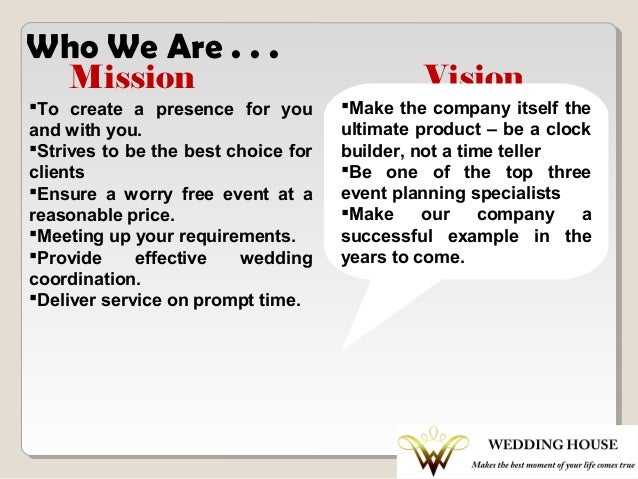 Who We Are . . .

Mission

▪To create a presence for you and with you.
▪Strives to be the best choice for clients
▪Ensure a worry free event at a reasonable price.
▪Meeting up your requirements.
▪Provide effective wedding coordination.
▪Deliver service on prompt time.

Vision

▪Make the company itself the ultimate product – be a clock builder, not a time teller
▪Be one of the top three event planning specialists
▪Make our company a successful example in the years to come.

WEDDING HOUSE
Makes the best moment of your life comes true